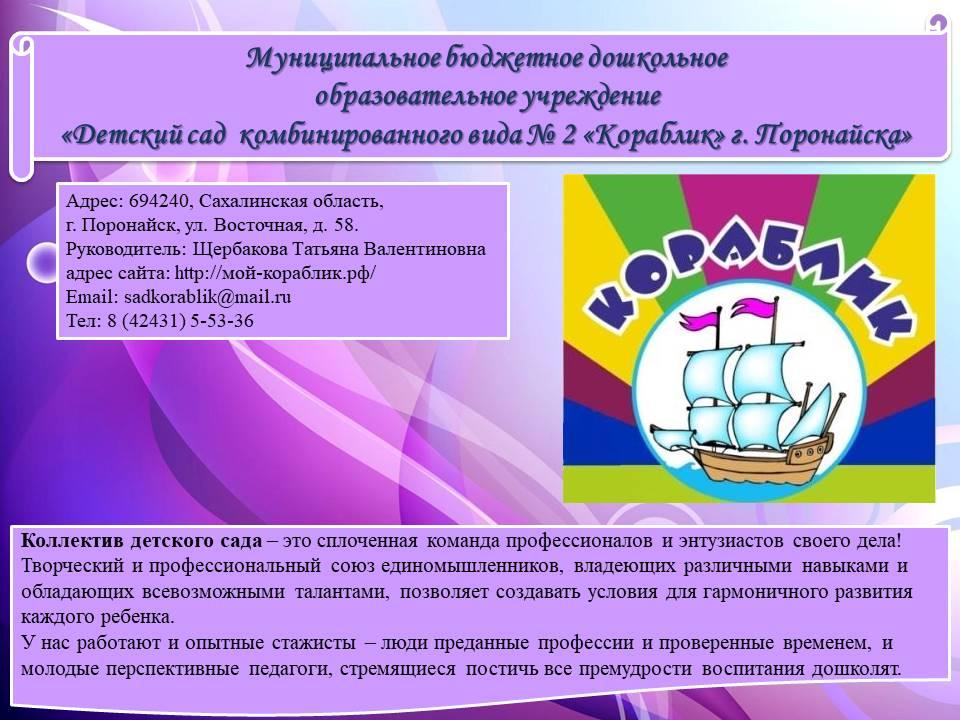 Муниципальное бюджетное дошкольное образовательное учреждение «Детский сад комбинированного вида № 2 «Кораблик» г. Поронайска»

Адрес: 694240, Сахалинская область, г. Поронайск, ул. Восточная, д. 58.
Руководитель: Щербакова Татьяна Валентиновна
адрес сайта: http://мой-кораблик.рф/
Email: sadkorablik@mail.ru
Тел: 8 (42431) 5-53-36

КОРАБЛИК

Коллектив детского сада – это сплоченная команда профессионалов и энтузиастов своего дела! Творческий и профессиональный союз единомышленников, владеющих различными навыками и обладающих всевозможными талантами, позволяет создавать условия для гармоничного развития каждого ребенка.
У нас работают и опытные стажисты – люди преданные профессии и проверенные временем, и молодые перспективные педагоги, стремящиеся постичь все премудрости воспитания дошколят.